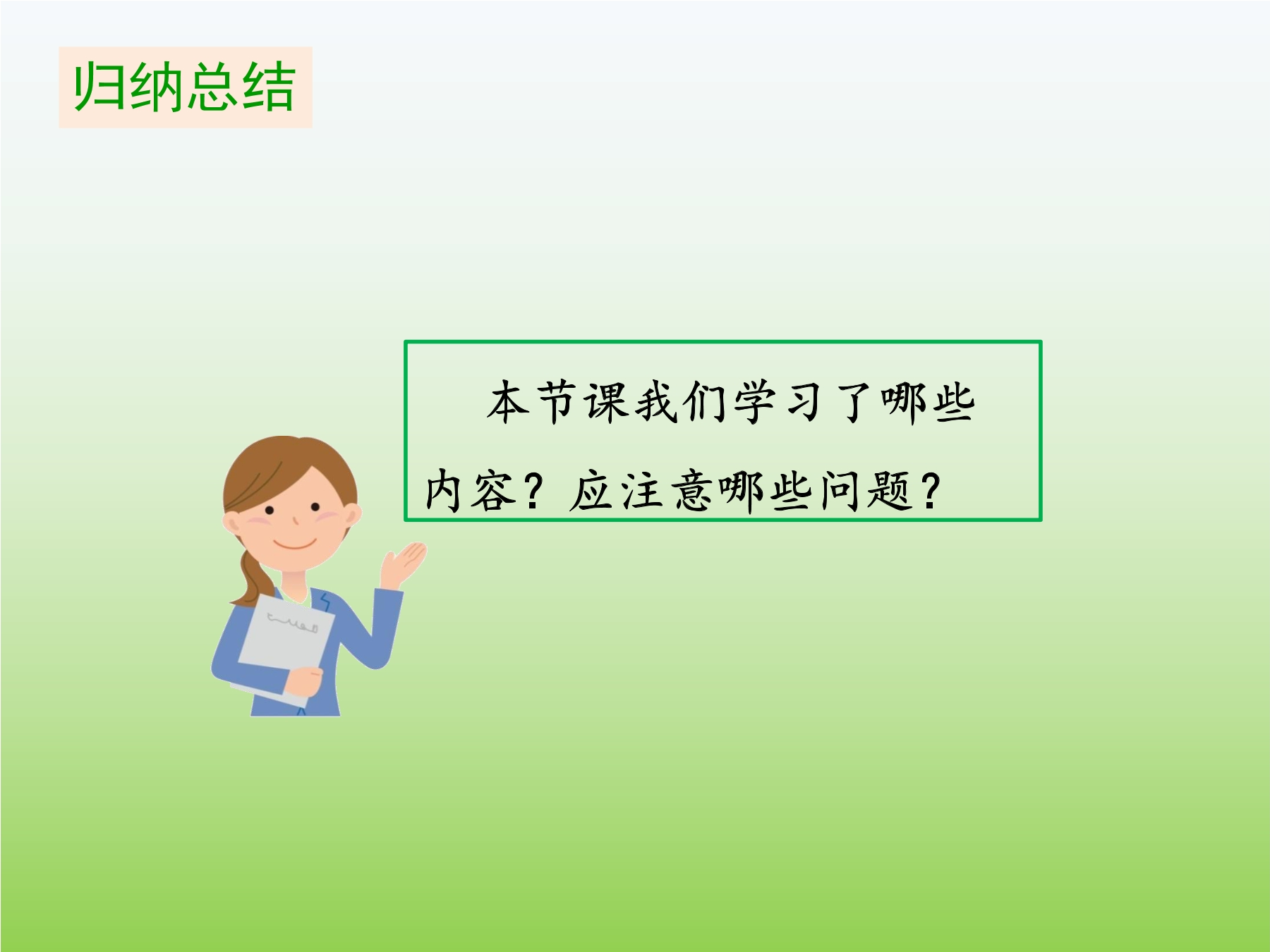 归纳总结

本节课我们学习了哪些内容？应注意哪些问题？